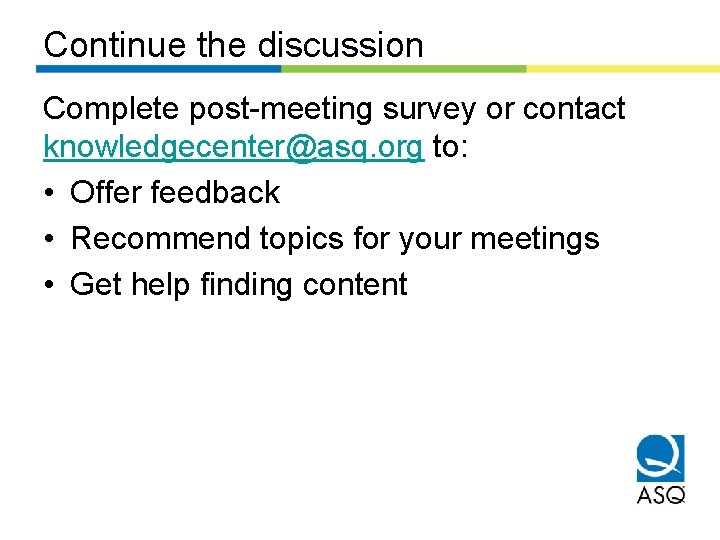 Continue the discussion

Complete post-meeting survey or contact knowledgecenter@asq.org to:

• Offer feedback
• Recommend topics for your meetings
• Get help finding content

ASQ